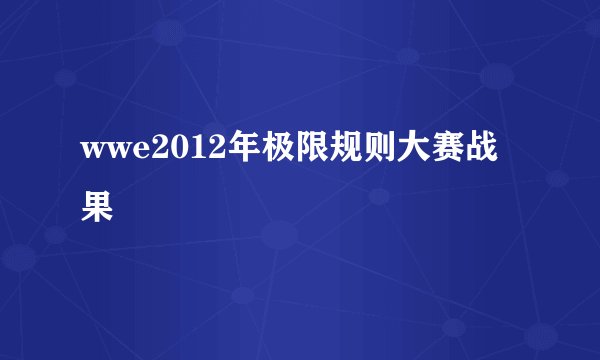 wwe2012年极限规则大赛战果